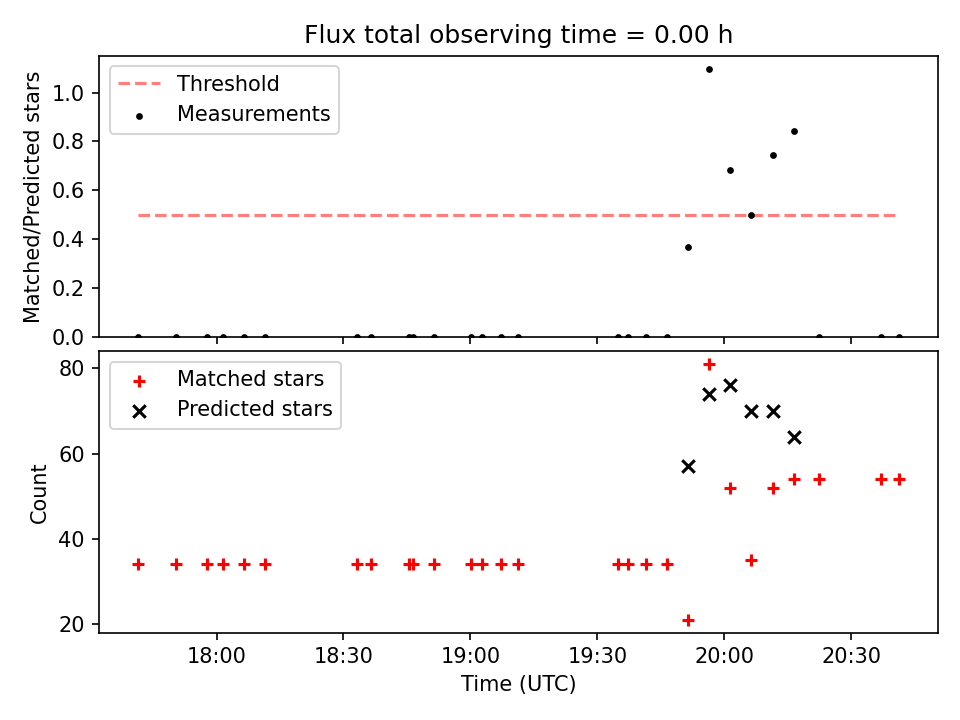 Flux total observing time = 0.00 h

Threshold
Measurements

Matched/Predicted stars

1.0
0.8
0.6
0.4
0.2
0.0

Matched stars
Predicted stars

Count

80
60
40
20

18:00
18:30
19:00
19:30
20:00
20:30

Time (UTC)